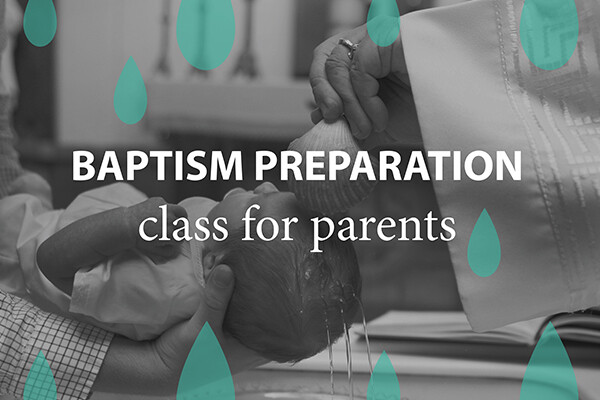 BAPTISM PREPARATION
class for parents